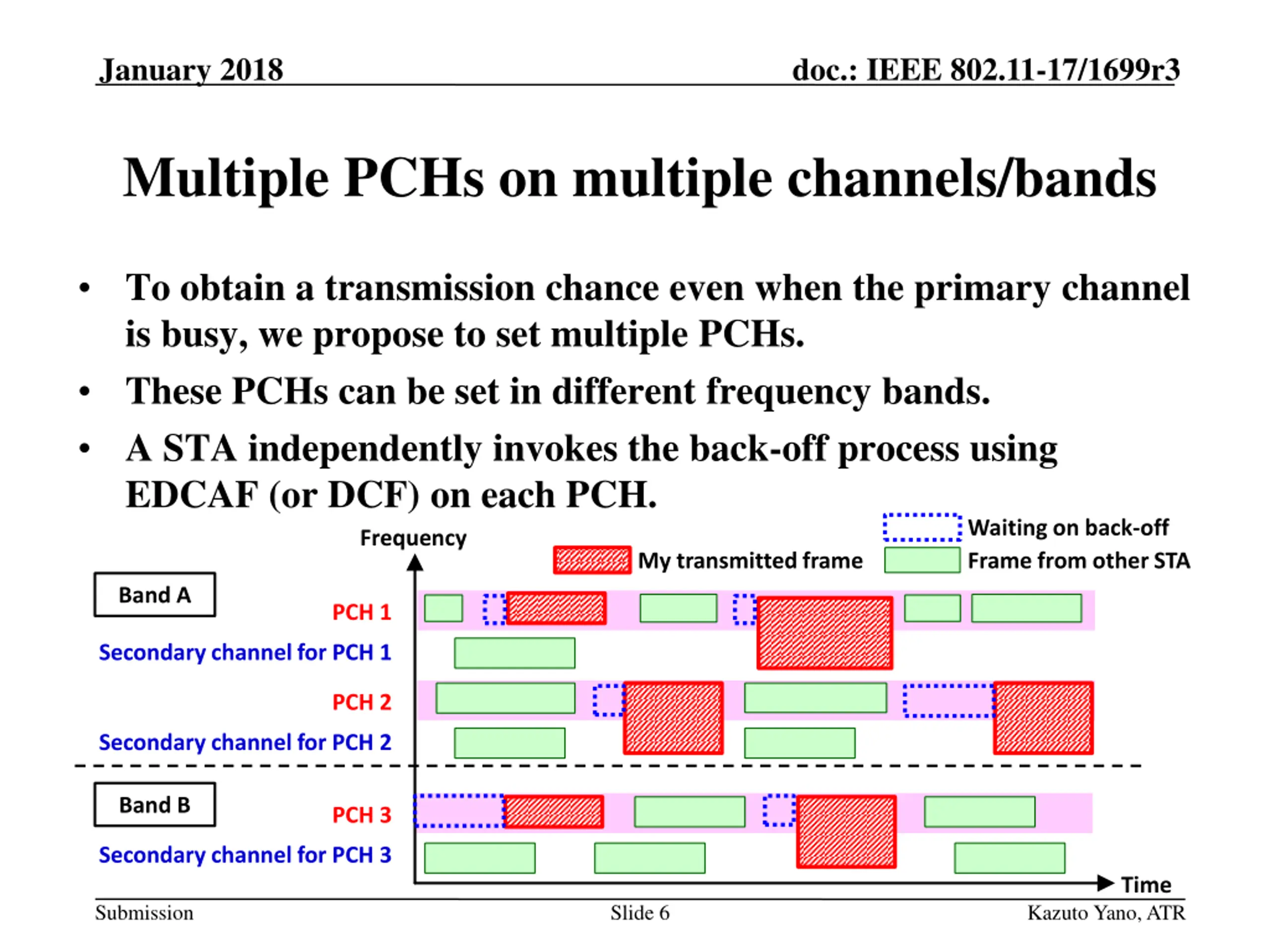 January 2018

doc.: IEEE 802.11-17/1699r3

Multiple PCHs on multiple channels/bands

• To obtain a transmission chance even when the primary channel is busy, we propose to set multiple PCHs.

• These PCHs can be set in different frequency bands.

• A STA independently invokes the back-off process using EDCAF (or DCF) on each PCH.

Frequency

Waiting on back-off

My transmitted frame

Frame from other STA

Band A

PCH 1

Secondary channel for PCH 1

PCH 2

Secondary channel for PCH 2

Band B

PCH 3

Secondary channel for PCH 3

Time

Submission

Slide 6

Kazuto Yano, ATR